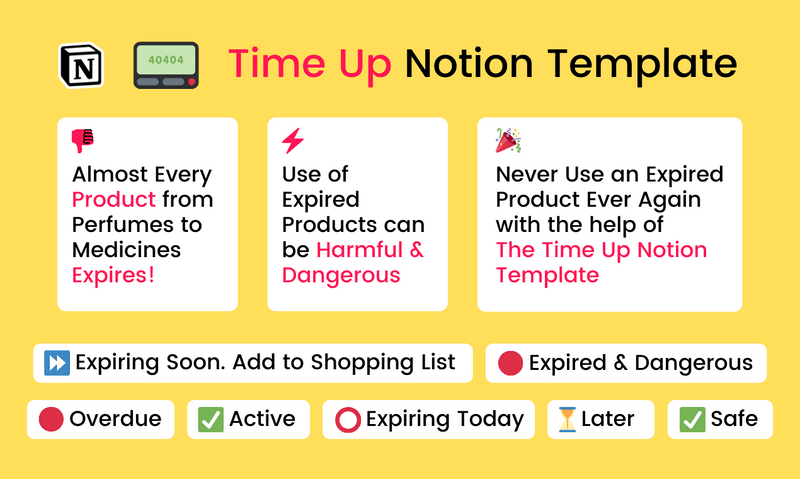 N 40404 Time Up Notion Template

Almost Every Product from Perfumes to Medicines Expires!

Use of Expired Products can be Harmful & Dangerous

Never Use an Expired Product Ever Again with the help of The Time Up Notion Template

Expiring Soon. Add to Shopping List

Expired & Dangerous

Overdue

Active

Expiring Today

Later

Safe